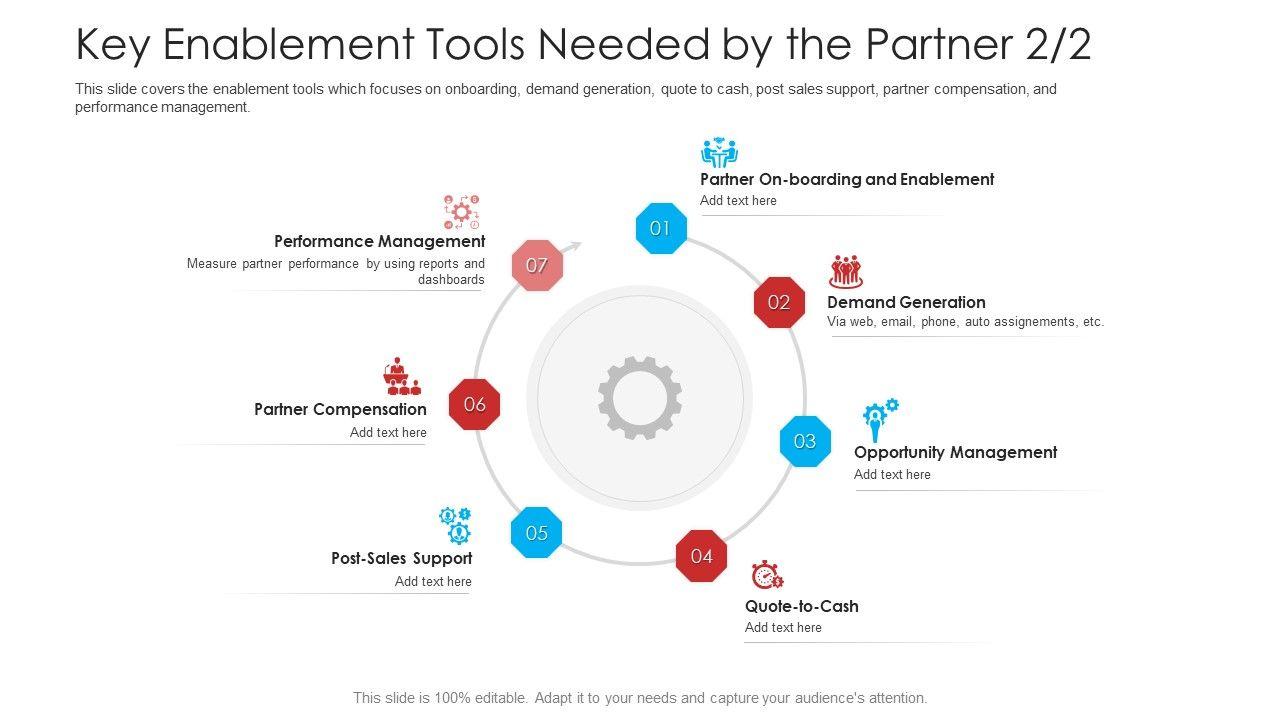 Key Enablement Tools Needed by the Partner 2/2

This slide covers the enablement tools which focuses on onboarding, demand generation, quote to cash, post sales support, partner compensation, and performance management.

01
Partner On-boarding and Enablement
Add text here

02
Demand Generation
Via web, email, phone, auto assignements, etc.

03
Opportunity Management
Add text here

04
Quote-to-Cash
Add text here

05
Post-Sales Support
Add text here

06
Partner Compensation
Add text here

07
Performance Management
Measure partner performance by using reports and dashboards

This slide is 100% editable. Adapt it to your needs and capture your audience's attention.